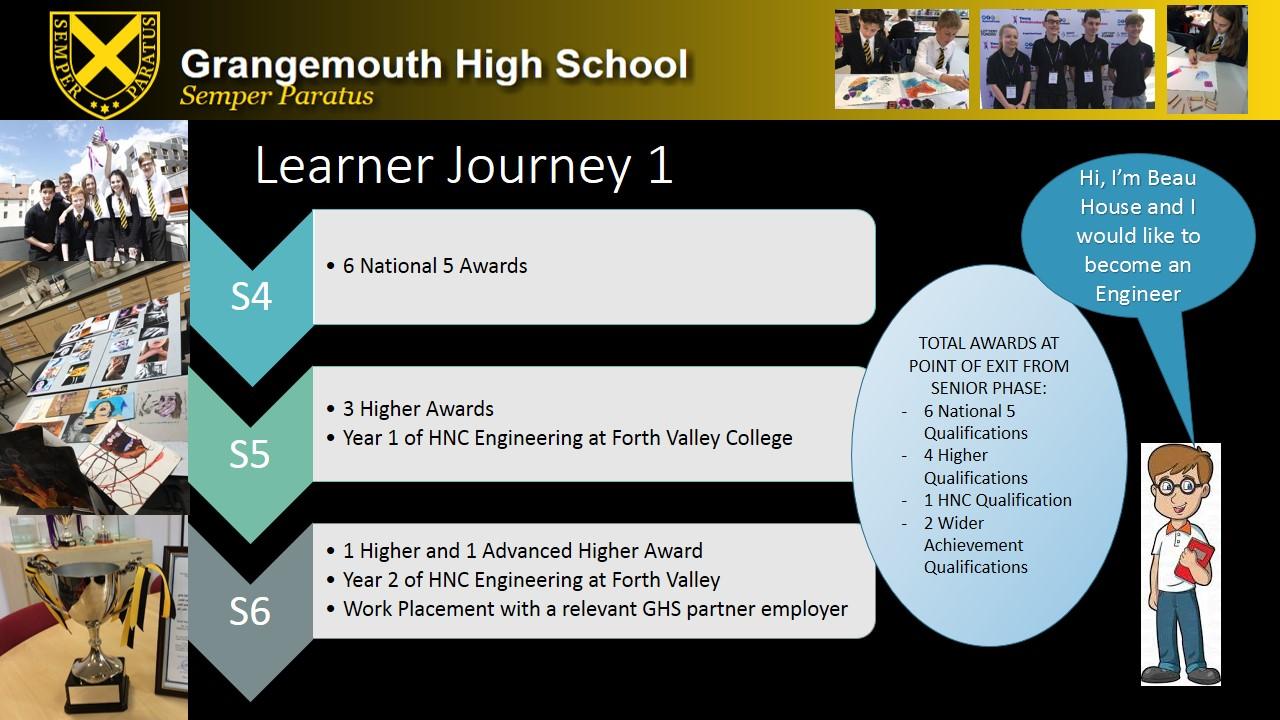 SEMPER PARATUS

Grangemouth High School
Semper Paratus

Learner Journey 1

S4

• 6 National 5 Awards

S5

• 3 Higher Awards
• Year 1 of HNC Engineering at Forth Valley College

S6

• 1 Higher and 1 Advanced Higher Award
• Year 2 of HNC Engineering at Forth Valley
• Work Placement with a relevant GHS partner employer

TOTAL AWARDS AT POINT OF EXIT FROM SENIOR PHASE:
- 6 National 5 Qualifications
- 4 Higher Qualifications
- 1 HNC Qualification
- 2 Wider Achievement Qualifications

Hi, I'm Beau House and I would like to become an Engineer